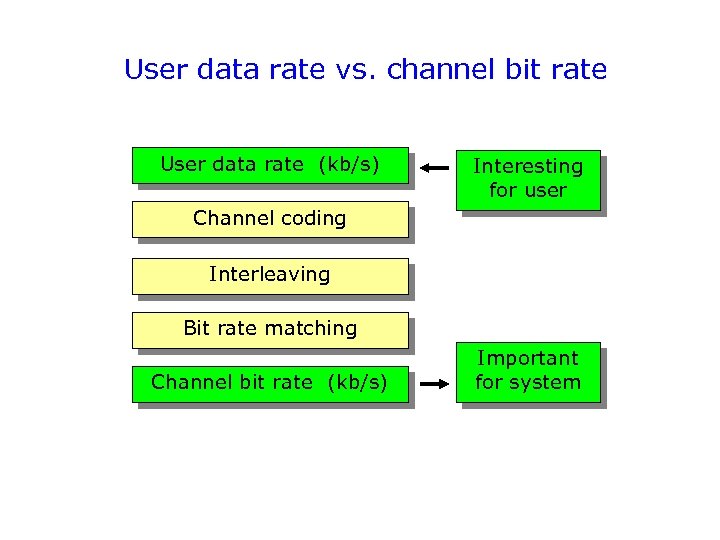 User data rate vs. channel bit rate

User data rate (kb/s)

Interesting for user

Channel coding

Interleaving

Bit rate matching

Channel bit rate (kb/s)

Important for system